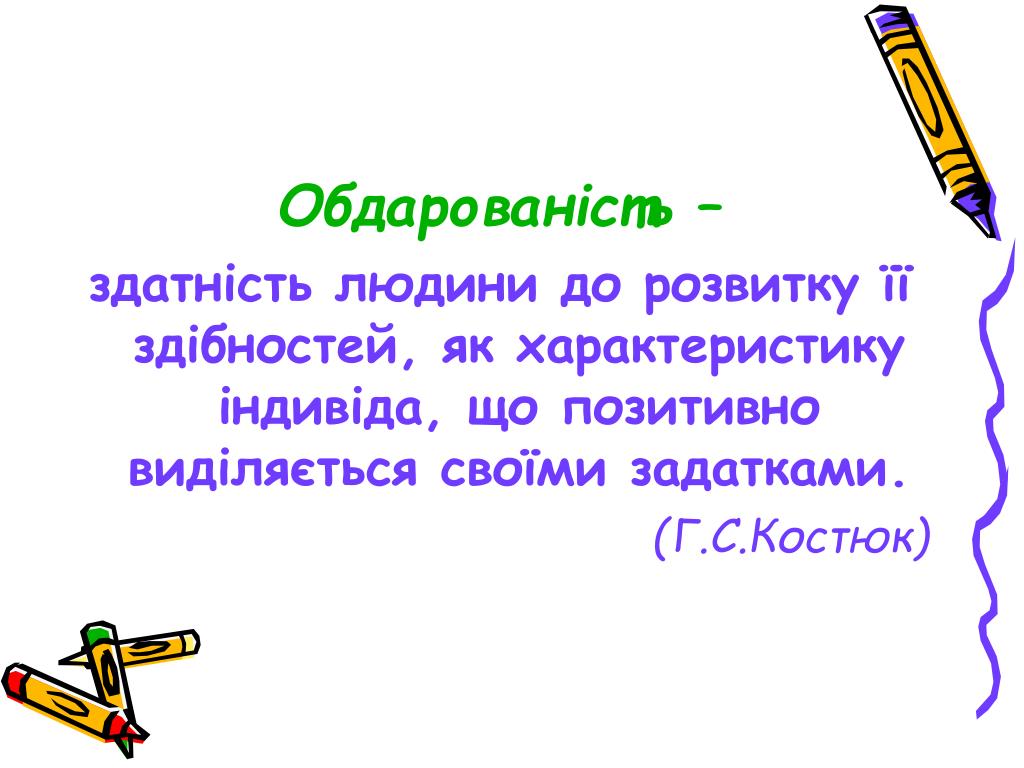 Обдарованість –

здатність людини до розвитку її здібностей, як характеристику індивіда, що позитивно виділяється своїми задатками.

(Г.С.Костюк)